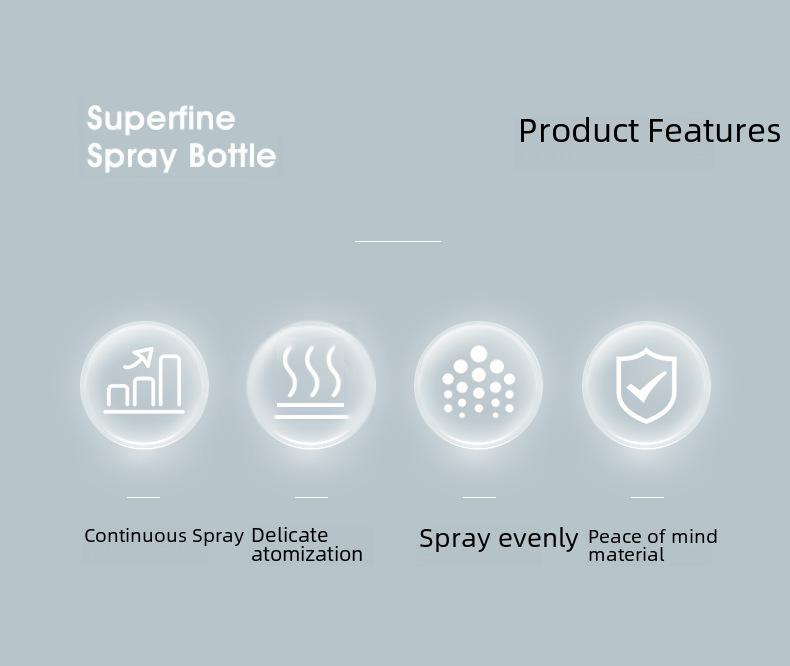 Superfine Spray Bottle

Product Features

Continuous Spray

Delicate atomization

Spray evenly

Peace of mind material